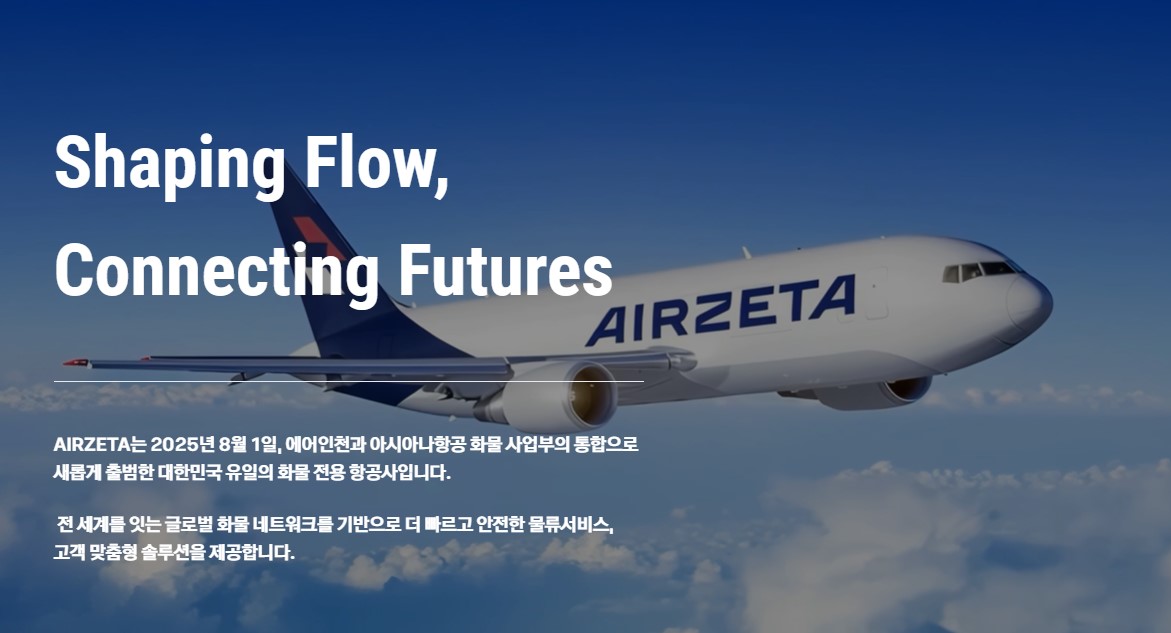 Shaping Flow,
Connecting Futures

AIRZETA

AIRZETA는 2025년 8월 1일, 에어인천과 아시아나항공 화물 사업부의 통합으로 새롭게 출범한 대한민국 유일의 화물 전용 항공사입니다.

전 세계를 잇는 글로벌 화물 네트워크를 기반으로 더 빠르고 안전한 물류서비스, 고객 맞춤형 솔루션을 제공합니다.